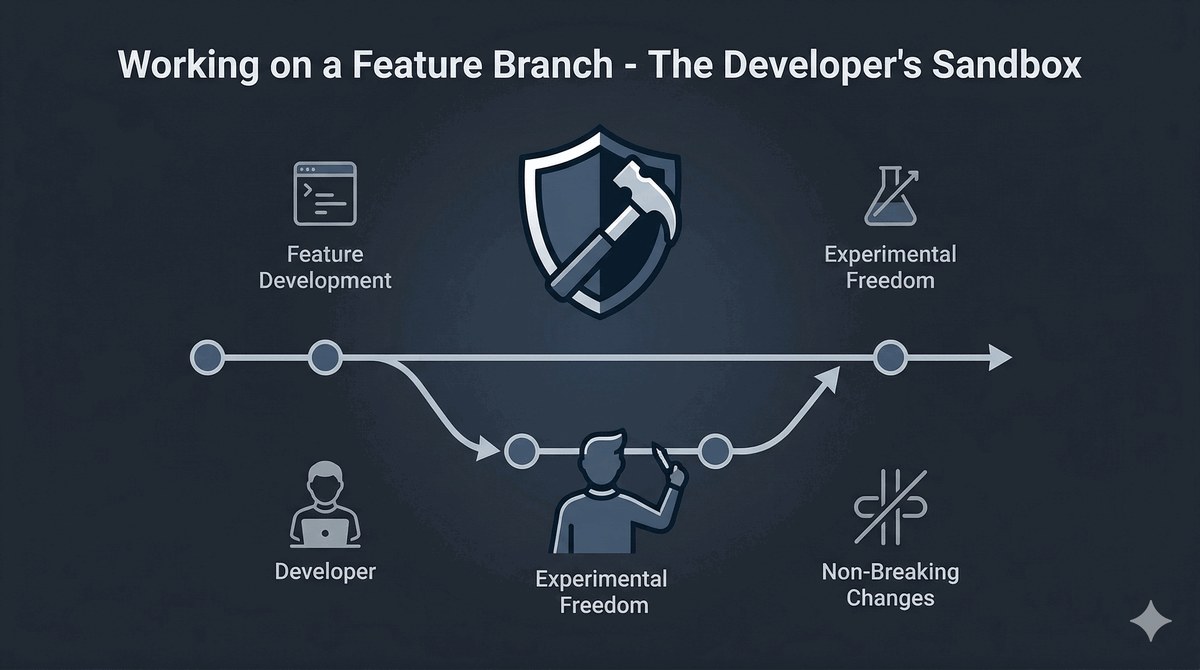 Working on a Feature Branch - The Developer's Sandbox

Feature Development

Experimental Freedom

Developer

Experimental Freedom

Non-Breaking Changes